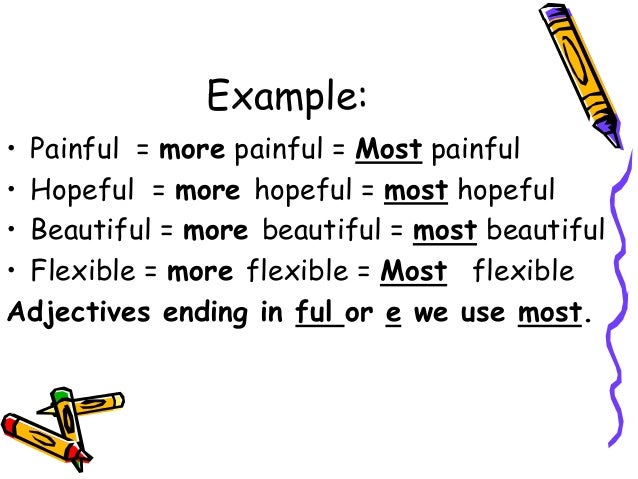 Example:

• Painful = more painful = Most painful
• Hopeful = more hopeful = most hopeful
• Beautiful = more beautiful = most beautiful
• Flexible = more flexible = Most flexible

Adjectives ending in ful or e we use most.